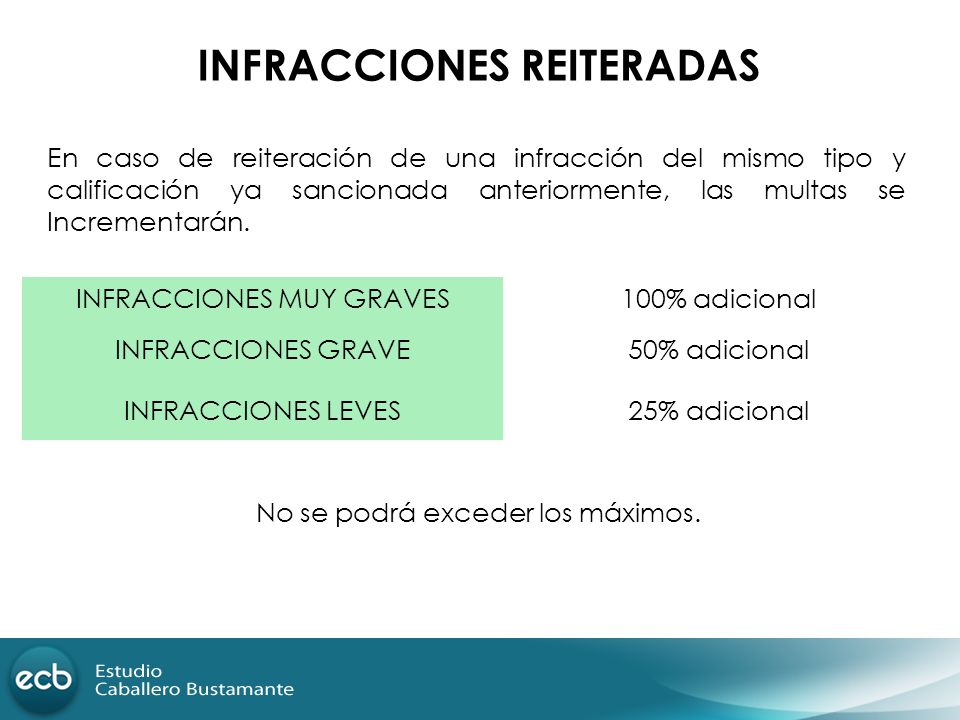 INFRACCIONES REITERADAS

En caso de reiteración de una infracción del mismo tipo y calificación ya sancionada anteriormente, las multas se Incrementarán.

| INFRACCIONES MUY GRAVES | 100% adicional |
|---|---|
| INFRACCIONES GRAVE | 50% adicional |
| INFRACCIONES LEVES | 25% adicional |

No se podrá exceder los máximos.

ecb
Estudio
Caballero Bustamante